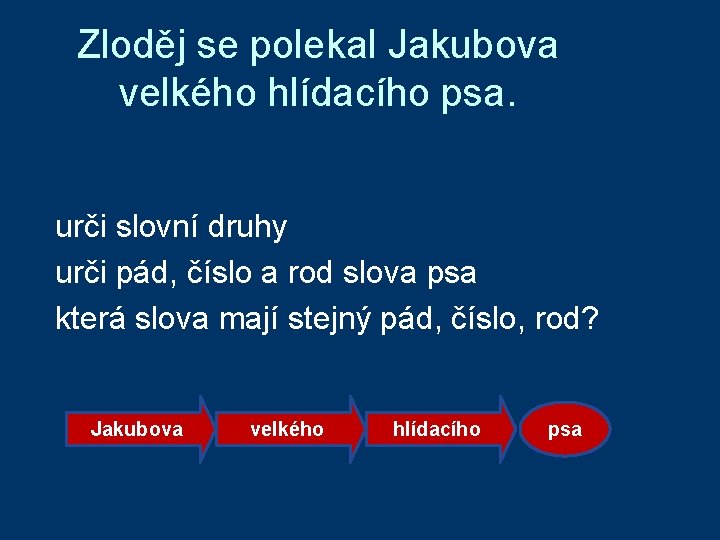 Zloděj se polekal Jakubova velkého hlídacího psa.

urči slovní druhy
urči pád, číslo a rod slova psa
která slova mají stejný pád, číslo, rod?

Jakubova
velkého
hlídacího
psa